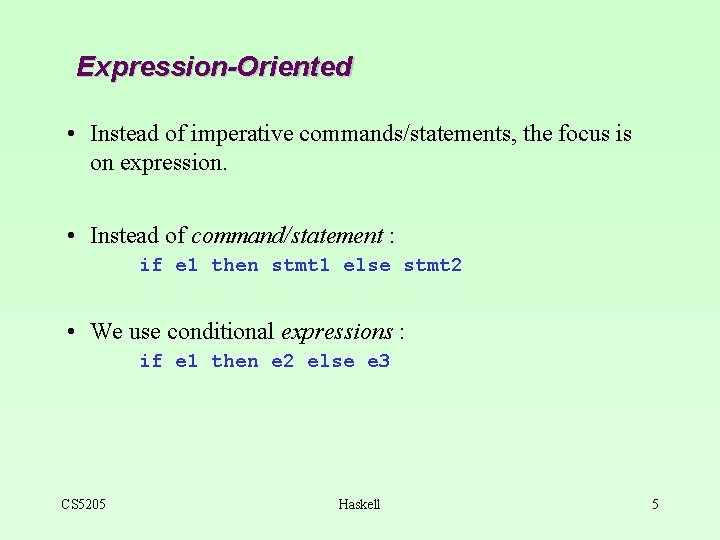 Expression-Oriented

• Instead of imperative commands/statements, the focus is on expression.

• Instead of command/statement :
if e1 then stmt1 else stmt2

• We use conditional expressions :
if e1 then e2 else e3

CS5205

Haskell

5